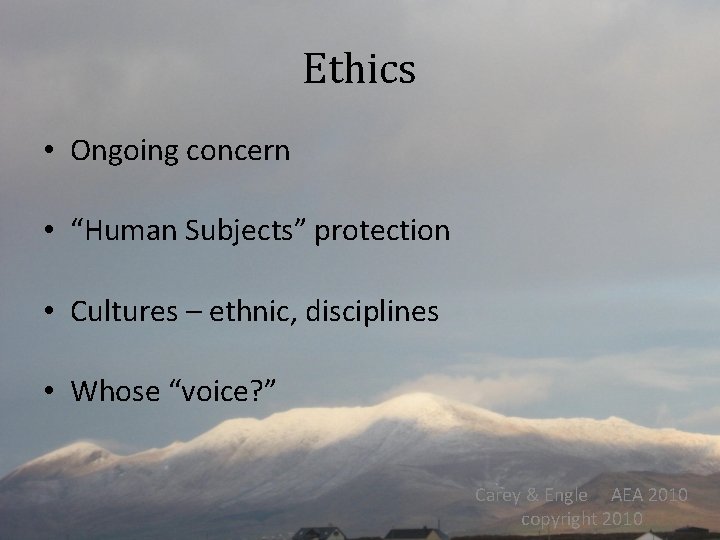 Ethics

• Ongoing concern

• “Human Subjects” protection

• Cultures – ethnic, disciplines

• Whose “voice?”

Carey & Engle AEA 2010
copyright 2010